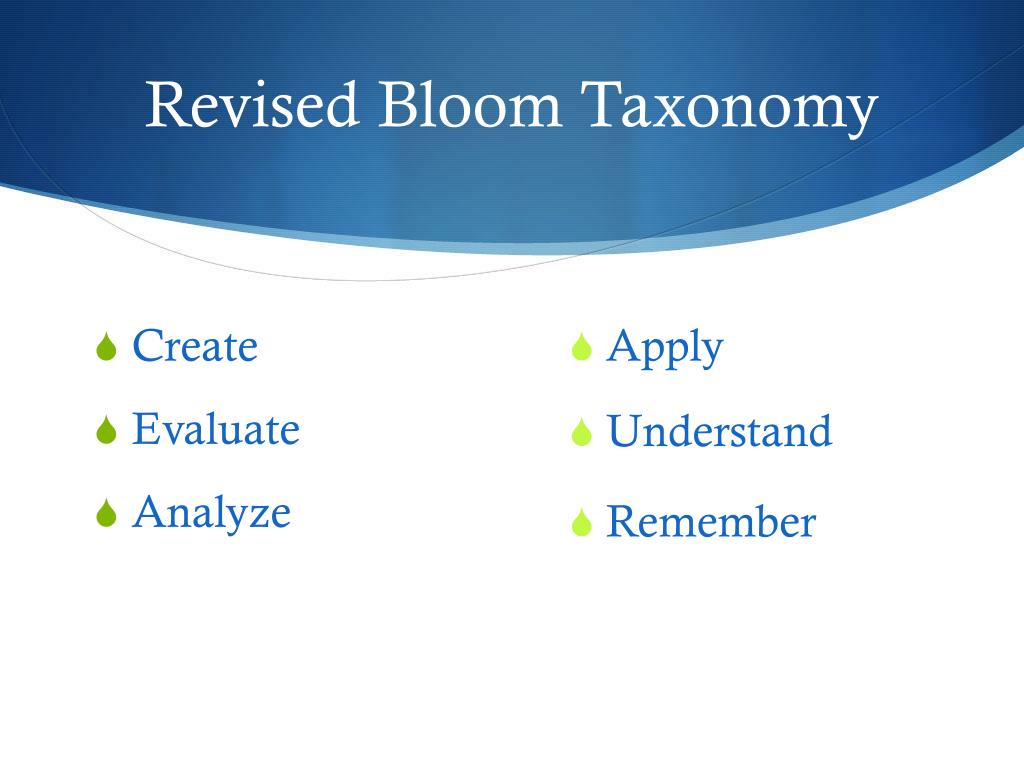 Revised Bloom Taxonomy

Create
Evaluate
Analyze

Apply
Understand
Remember